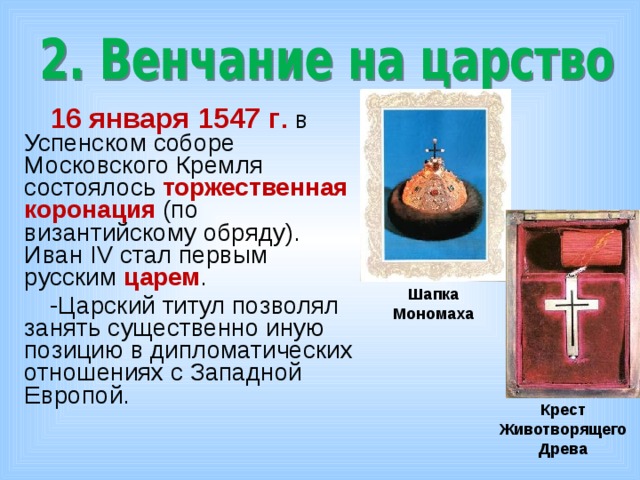 2. Венчание на царство

16 января 1547 г. в Успенском соборе Московского Кремля состоялось торжественная коронация (по византийскому обряду). Иван IV стал первым русским царем.

-Царский титул позволял занять существенно иную позицию в дипломатических отношениях с Западной Европой.

Шапка Мономаха

Крест Животворящего Древа